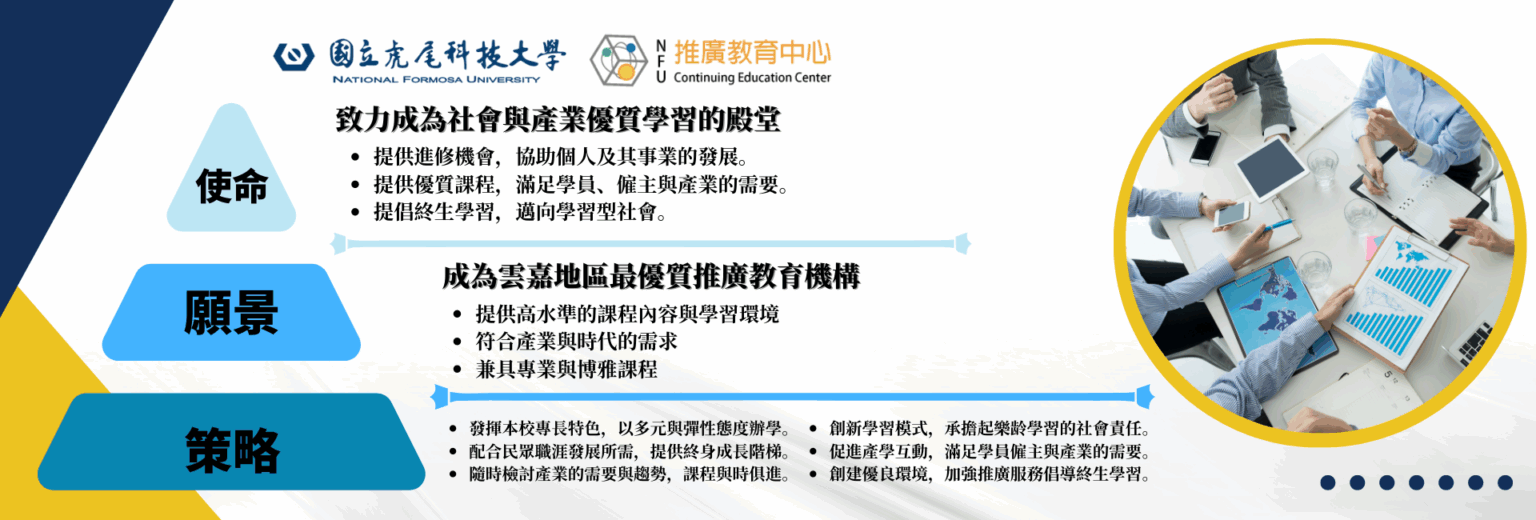 國立虎尾科技大學
NATIONAL FORMOSA UNIVERSITY

NFU 推廣教育中心
Continuing Education Center

使命

致力成為社會與產業優質學習的殿堂

- 提供進修機會，協助個人及其事業的發展。
- 提供優質課程，滿足學員、僱主與產業的需要。
- 提倡終生學習，邁向學習型社會。

願景

成為雲嘉地區最優質推廣教育機構

- 提供高水準的課程內容與學習環境
- 符合產業與時代的需求
- 兼具專業與博雅課程

策略

- 發揮本校專長特色，以多元與彈性態度辦學。
- 配合民眾職涯發展所需，提供終身成長階梯。
- 隨時檢討產業的需要與趨勢，課程與時俱進。
- 創新學習模式，承擔起樂齡學習的社會責任。
- 促進產學互動，滿足學員僱主與產業的需要。
- 創建優良環境，加強推廣服務倡導終生學習。